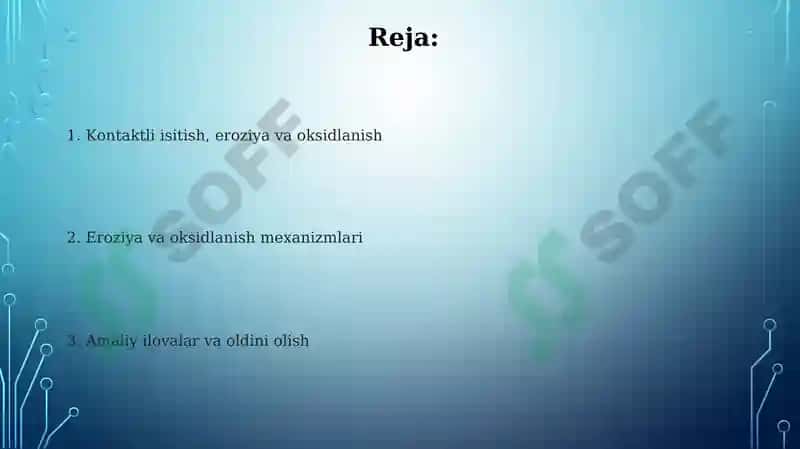 Reja:

1. Kontaktli isitish, eroziya va oksidlanish

2. Eroziya va oksidlanish mexanizmlari

3. Amaliy ilovalar va oldini olish

SOFF

SOFF